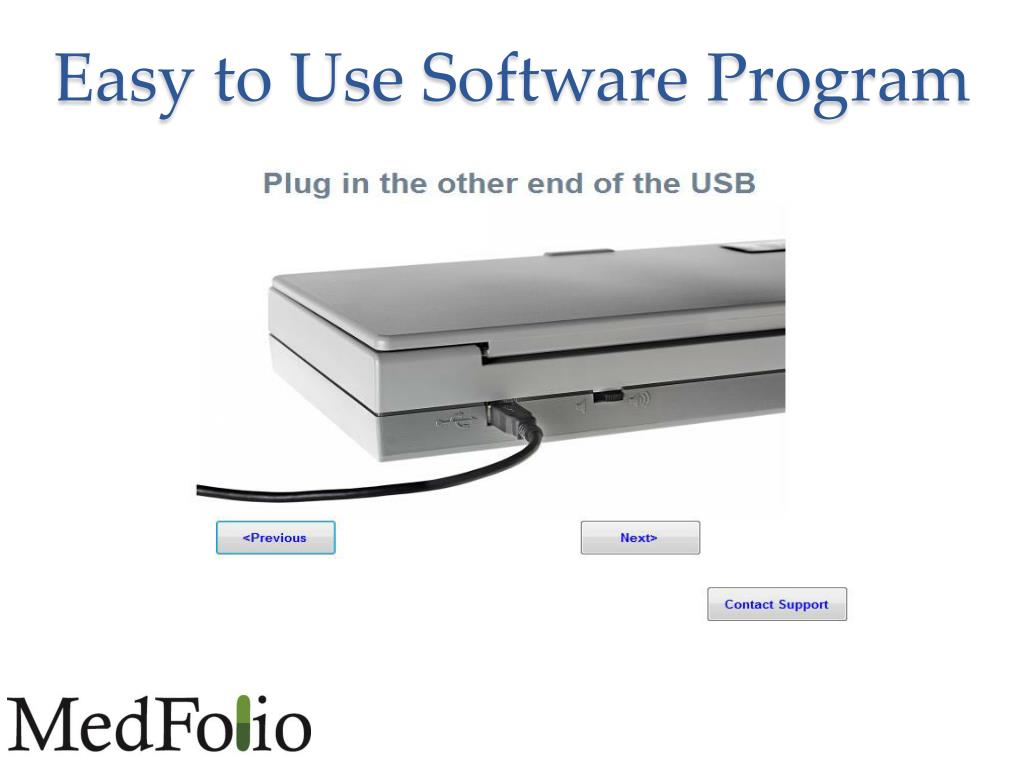 Easy to Use Software Program

Plug in the other end of the USB

<Previous

Next>

Contact Support

MedFolio